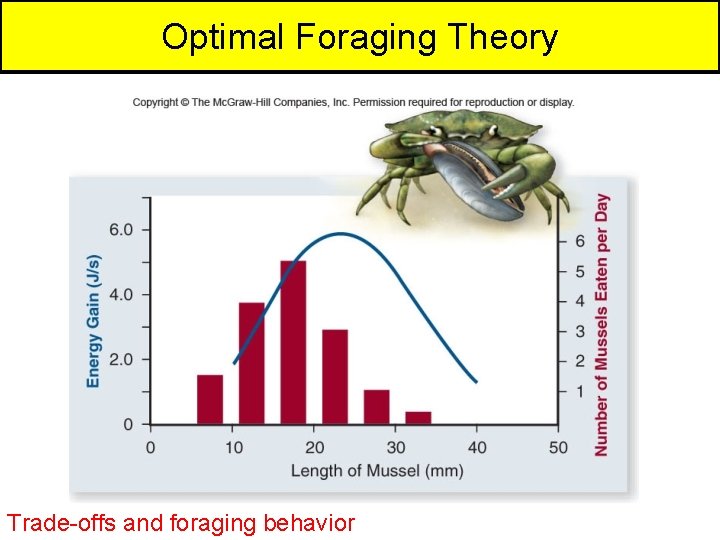 Optimal Foraging Theory

Copyright © The McGraw-Hill Companies, Inc. Permission required for reproduction or display.

Energy Gain (J/s)

6.0
4.0
2.0
0

Number of Mussels Eaten per Day

6
5
4
3
2
1

0 10 20 30 40 50

Length of Mussel (mm)

Trade-offs and foraging behavior